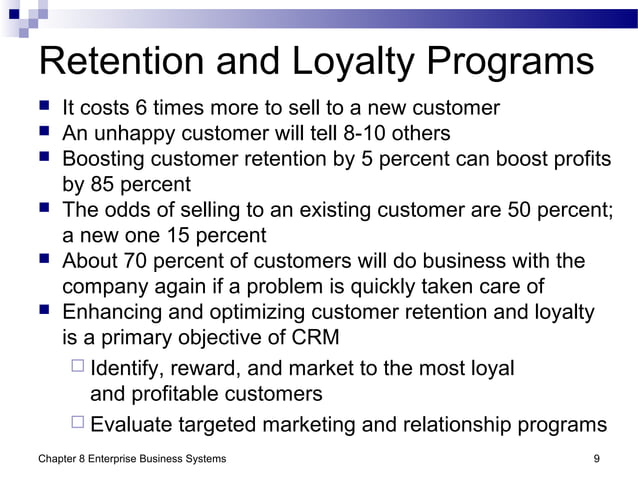 Retention and Loyalty Programs

- It costs 6 times more to sell to a new customer
- An unhappy customer will tell 8-10 others
- Boosting customer retention by 5 percent can boost profits by 85 percent
- The odds of selling to an existing customer are 50 percent; a new one 15 percent
- About 70 percent of customers will do business with the company again if a problem is quickly taken care of
- Enhancing and optimizing customer retention and loyalty is a primary objective of CRM
  - Identify, reward, and market to the most loyal and profitable customers
  - Evaluate targeted marketing and relationship programs

Chapter 8 Enterprise Business Systems

9